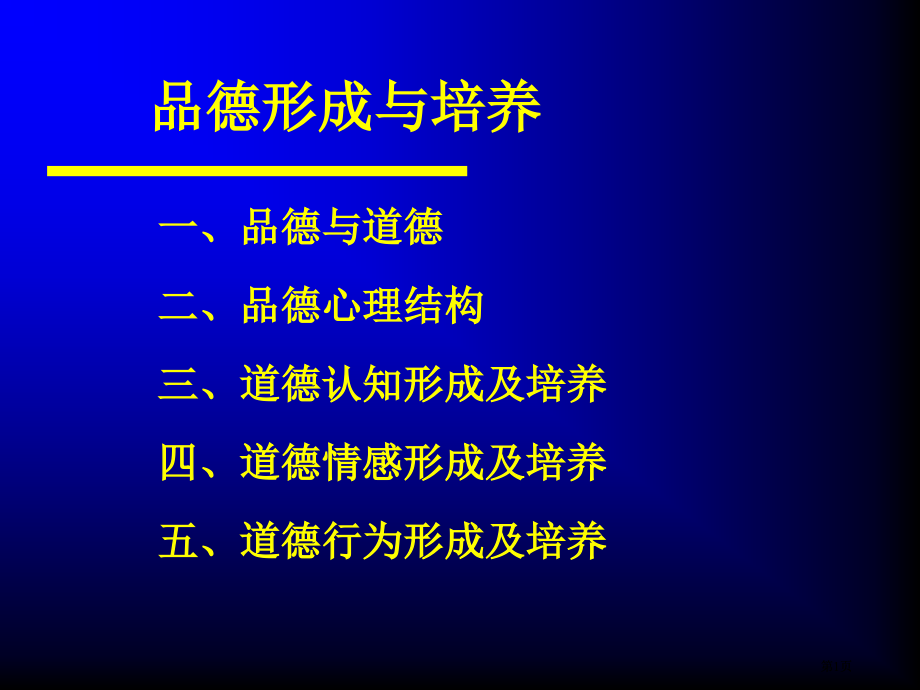 品德形成与培养

一、品德与道德

二、品德心理结构

三、道德认知形成及培养

四、道德情感形成及培养

五、道德行为形成及培养